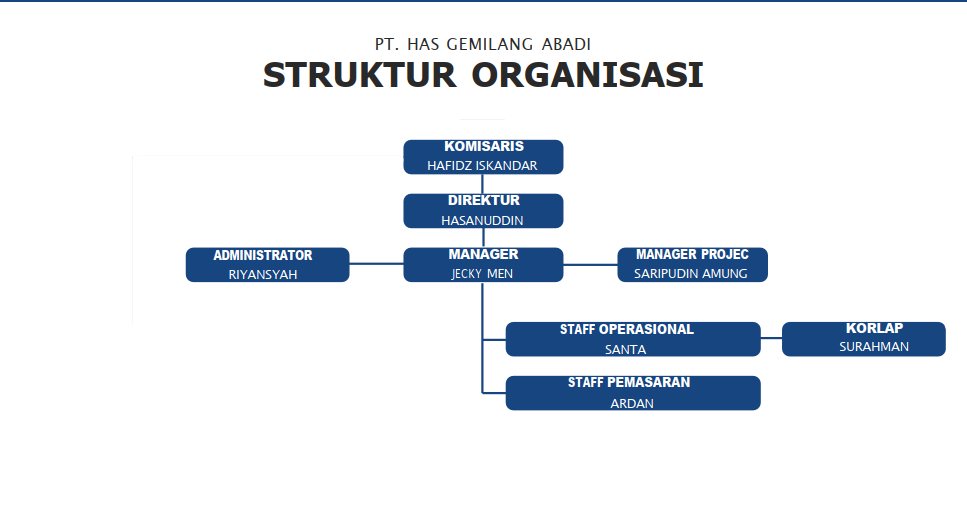 PT. HAS GEMILANG ABADI
STRUKTUR ORGANISASI

KOMISARIS
HAFIDZ ISKANDAR

DIREKTUR
HASANUDDIN

ADMINISTRATOR
RIYANSYAH

MANAGER
JECKY MEN

MANAGER PROJEC
SARIPUDIN AMUNG

STAFF OPERASIONAL
SANTA

KORLAP
SURAHMAN

STAFF PEMASARAN
ARDAN